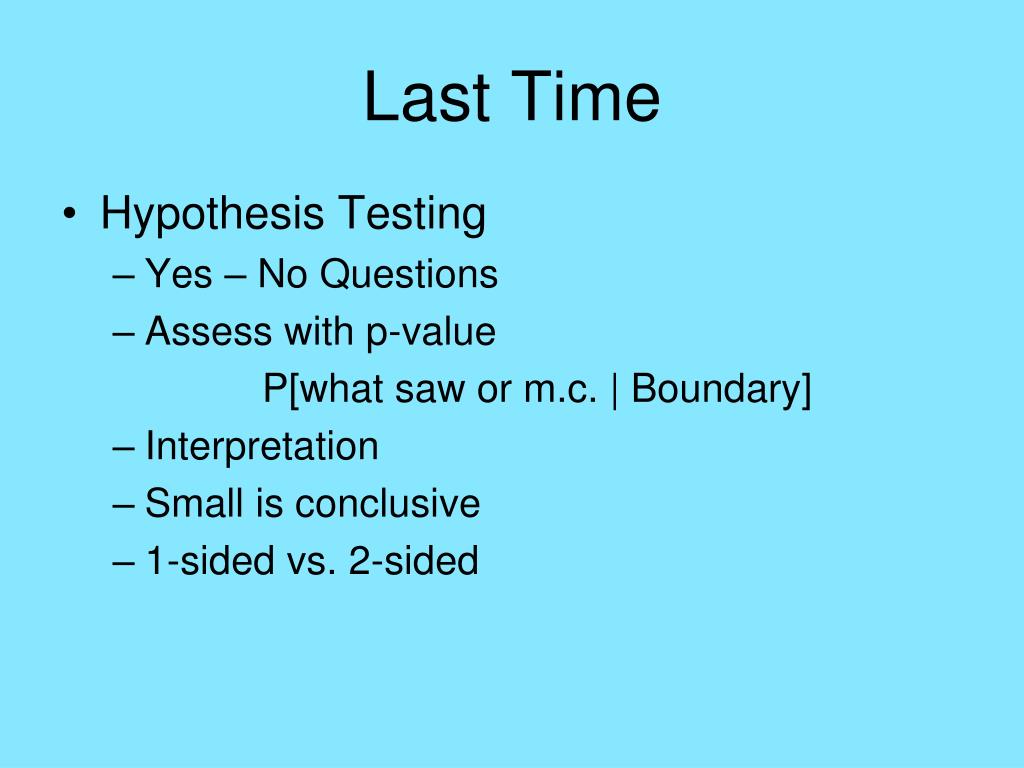 Last Time

• Hypothesis Testing
– Yes – No Questions
– Assess with p-value
P[what saw or m.c. | Boundary]
– Interpretation
– Small is conclusive
– 1-sided vs. 2-sided